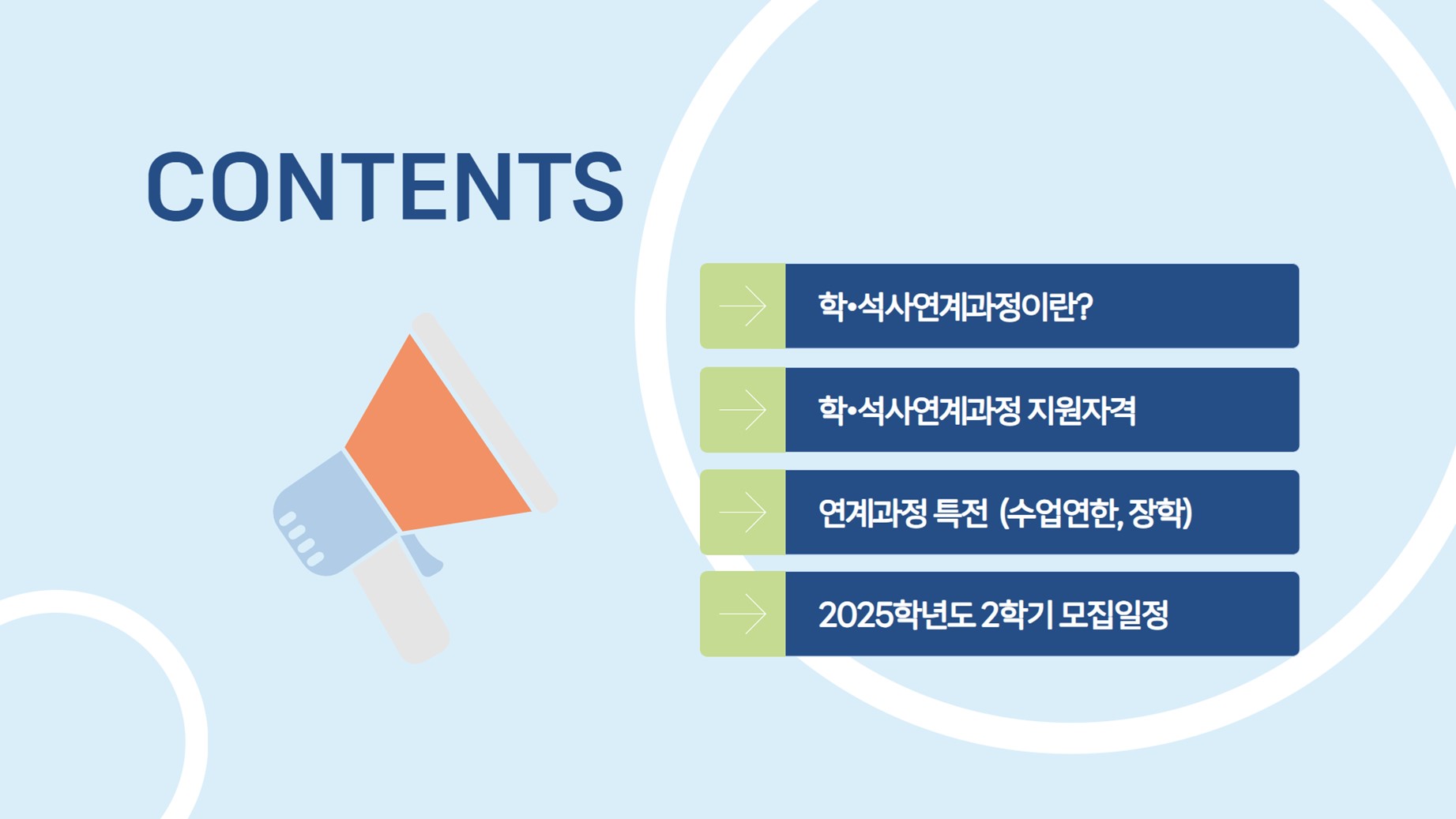 CONTENTS

학•석사연계과정이란?

학•석사연계과정 지원자격

연계과정 특전 (수업연한, 장학)

2025학년도 2학기 모집일정